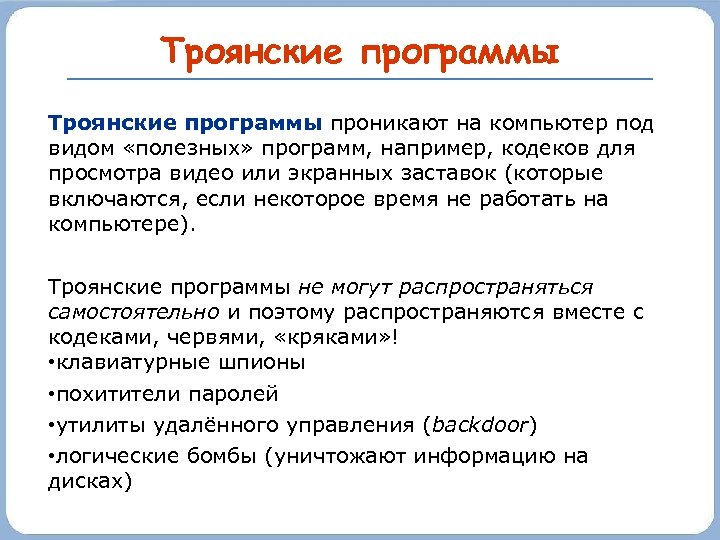 Троянские программы

Троянские программы проникают на компьютер под видом «полезных» программ, например, кодеков для просмотра видео или экранных заставок (которые включаются, если некоторое время не работать на компьютере).

Троянские программы не могут распространяться самостоятельно и поэтому распространяются вместе с кодеками, червями, «кряками»!
•клавиатурные шпионы
•похитители паролей
•утилиты удалённого управления (backdoor)
•логические бомбы (уничтожают информацию на дисках)